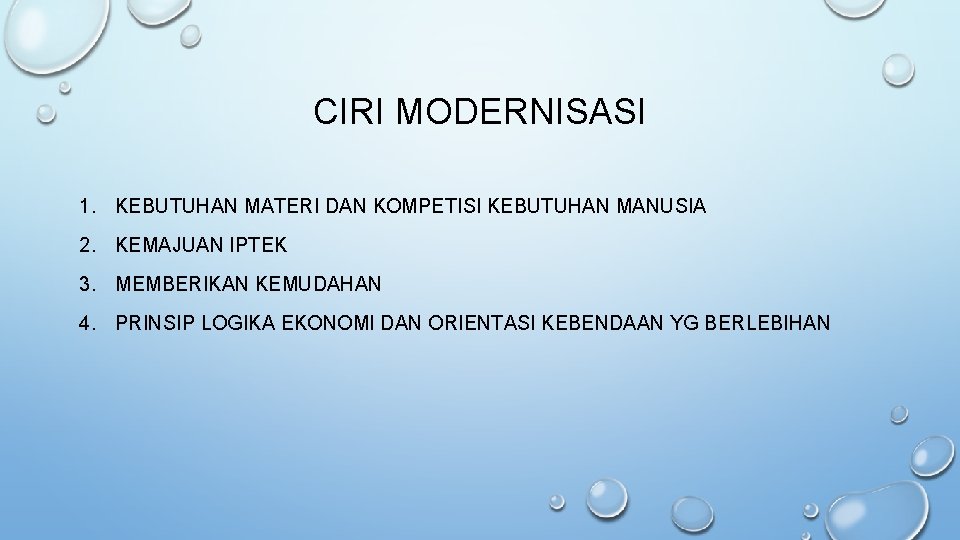 CIRI MODERNISASI

1. KEBUTUHAN MATERI DAN KOMPETISI KEBUTUHAN MANUSIA
2. KEMAJUAN IPTEK
3. MEMBERIKAN KEMUDAHAN
4. PRINSIP LOGIKA EKONOMI DAN ORIENTASI KEBENDAAN YG BERLEBIHAN